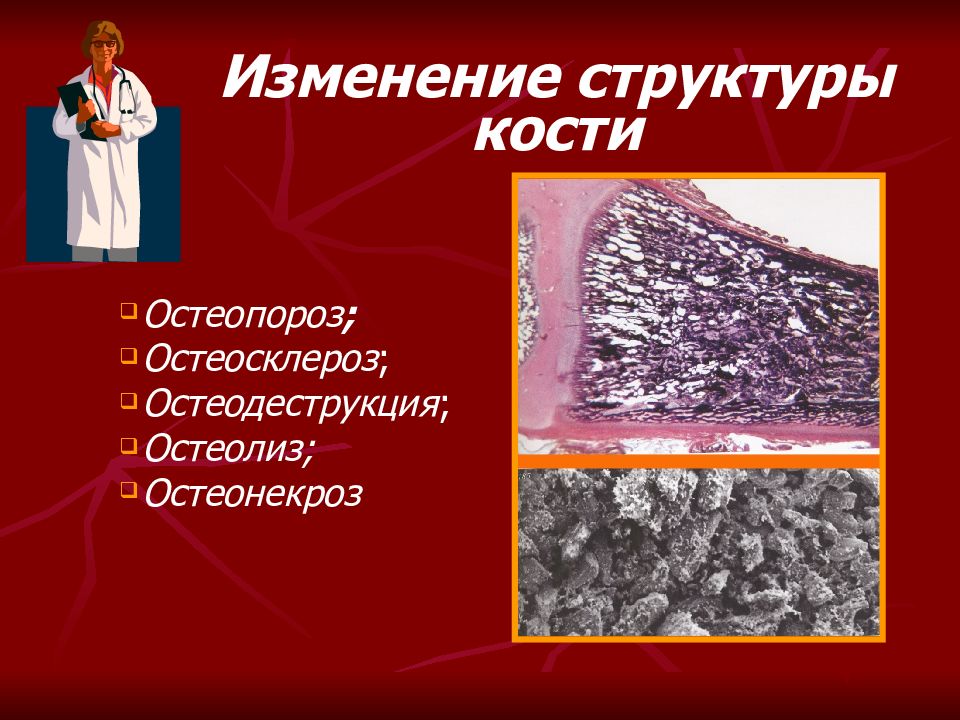 Изменение структуры кости

Остеопороз;
Остеосклероз;
Остеодеструкция;
Остеолиз;
Остеонекроз